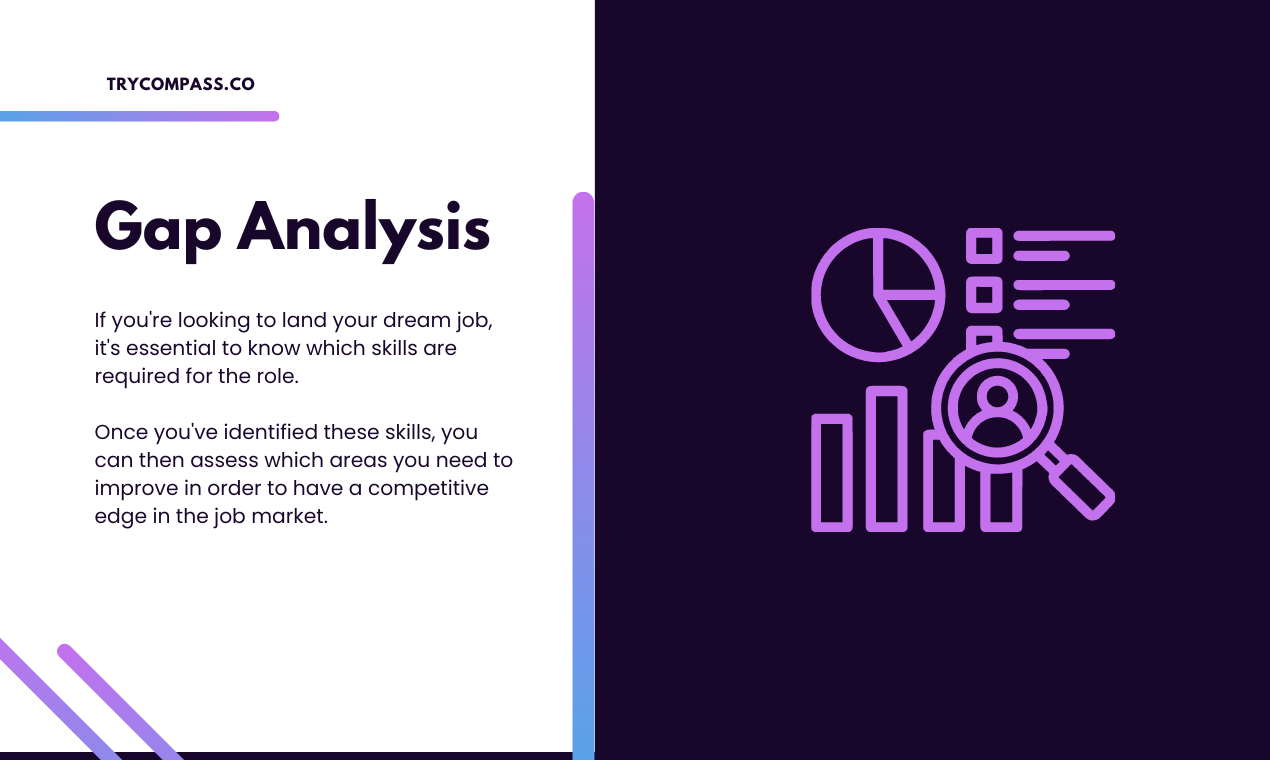 TRYCOMPASS.CO

Gap Analysis

If you're looking to land your dream job, it's essential to know which skills are required for the role.

Once you've identified these skills, you can then assess which areas you need to improve in order to have a competitive edge in the job market.